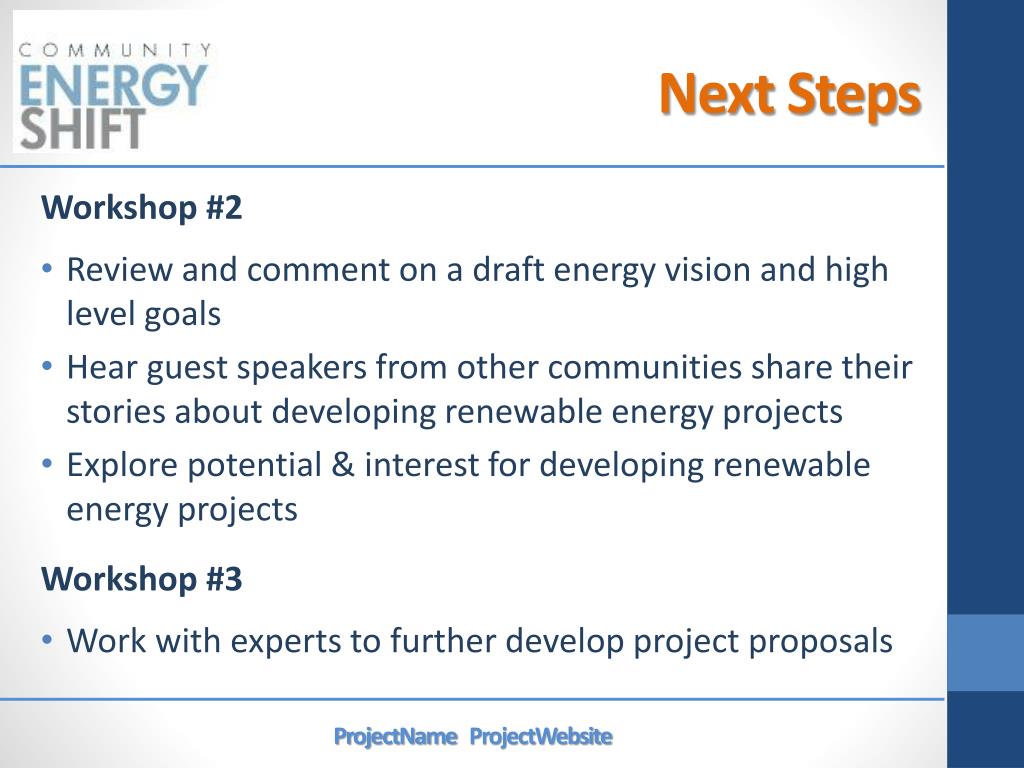 COMMUNITY ENERGY SHIFT

Next Steps

Workshop #2

• Review and comment on a draft energy vision and high level goals
• Hear guest speakers from other communities share their stories about developing renewable energy projects
• Explore potential & interest for developing renewable energy projects

Workshop #3

• Work with experts to further develop project proposals

ProjectName ProjectWebsite